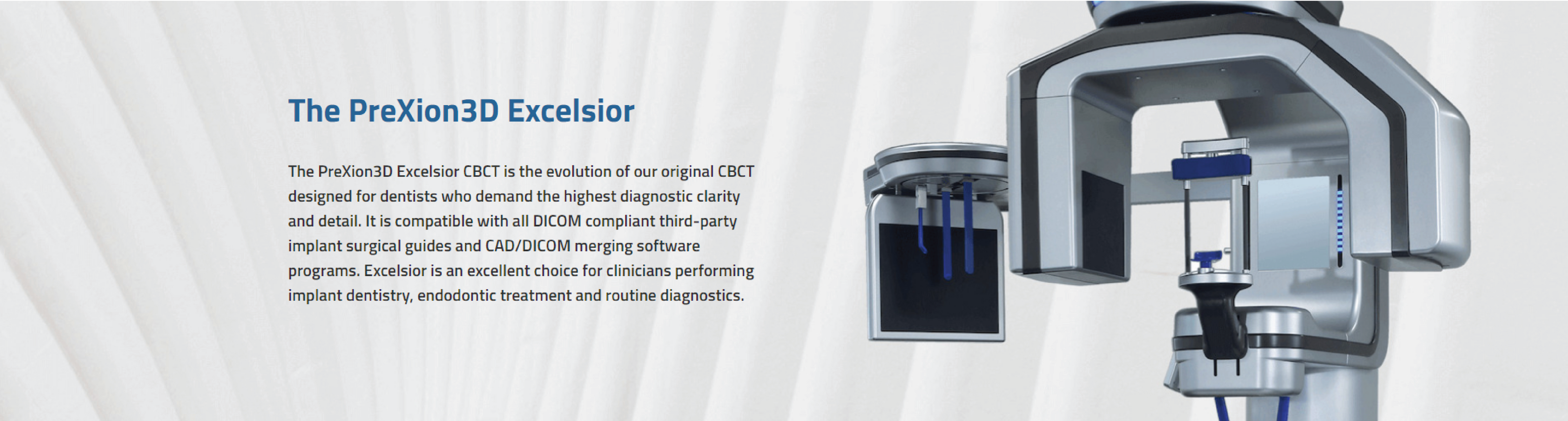 The PreXion3D Excelsior

The PreXion3D Excelsior CBCT is the evolution of our original CBCT designed for dentists who demand the highest diagnostic clarity and detail. It is compatible with all DICOM compliant third-party implant surgical guides and CAD/DICOM merging software programs. Excelsior is an excellent choice for clinicians performing implant dentistry, endodontic treatment and routine diagnostics.